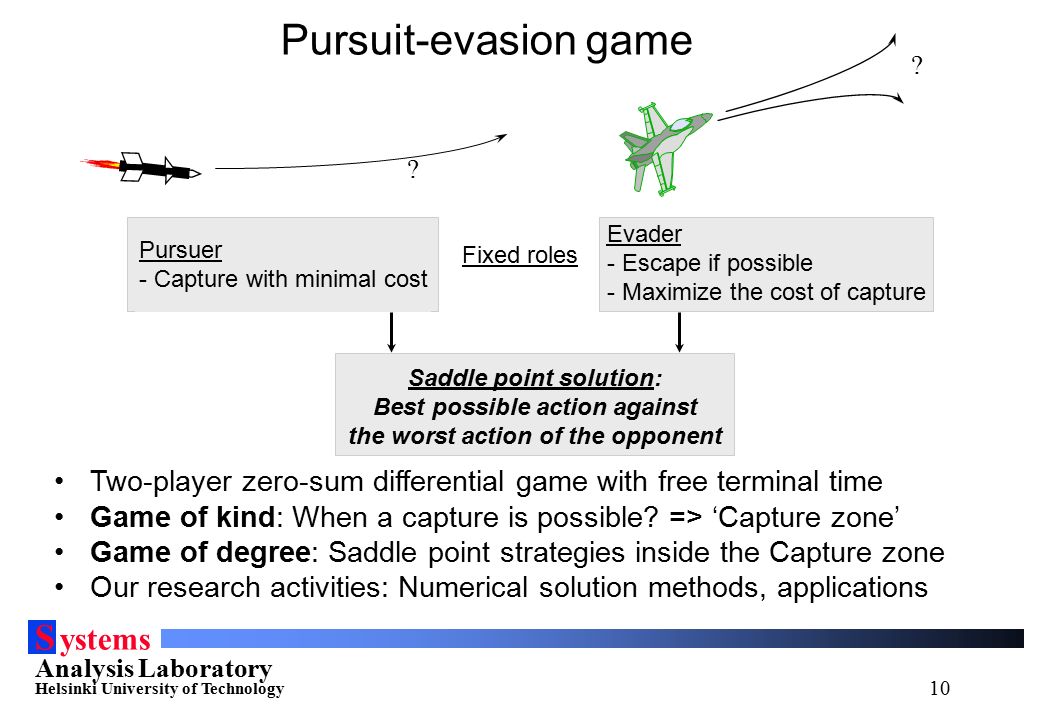 Pursuit-evasion game

?

?

Pursuer
- Capture with minimal cost

Fixed roles

Evader
- Escape if possible
- Maximize the cost of capture

Saddle point solution:
Best possible action against the worst action of the opponent

• Two-player zero-sum differential game with free terminal time
• Game of kind: When a capture is possible? => ‘Capture zone’
• Game of degree: Saddle point strategies inside the Capture zone
• Our research activities: Numerical solution methods, applications

Systems
Analysis Laboratory
Helsinki University of Technology

10